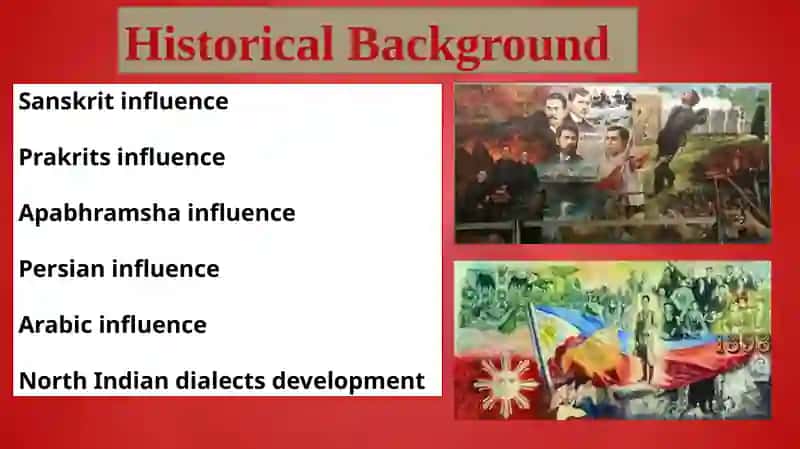 Historical Background

Sanskrit influence

Prakrits influence

Apabhramsha influence

Persian influence

Arabic influence

North Indian dialects development

1898